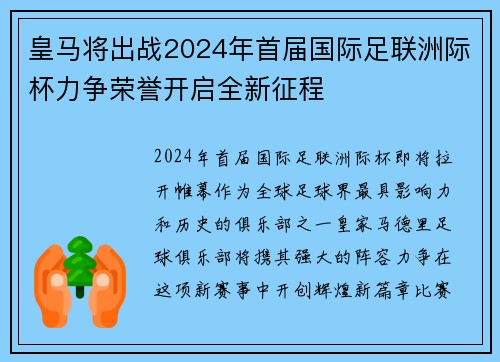 皇马将出战2024年首届国际足联洲际杯力争荣誉开启全新征程

2024年首届国际足联洲际杯即将拉开帷幕作为全球足球界最具影响力和历史的俱乐部之一皇家马德里足球俱乐部将携其强大的阵容力争在这项新赛事中开创辉煌新篇章比赛